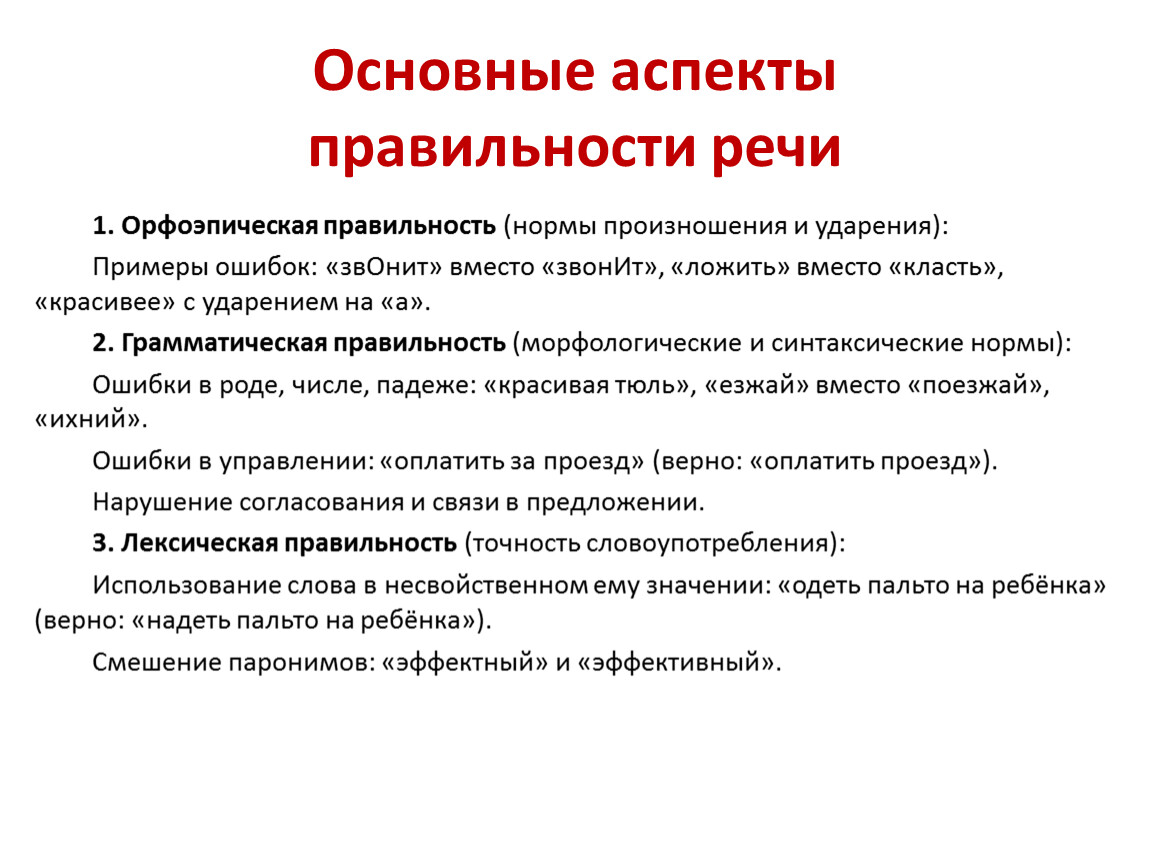 Основные аспекты правильности речи

1. Орфоэпическая правильность (нормы произношения и ударения):

Примеры ошибок: «звОнит» вместо «звонИт», «ложить» вместо «класть», «красивее» с ударением на «а».

2. Грамматическая правильность (морфологические и синтаксические нормы):

Ошибки в роде, числе, падеже: «красивая тюль», «езжай» вместо «поезжай», «ихний».

Ошибки в управлении: «оплатить за проезд» (верно: «оплатить проезд»).

Нарушение согласования и связи в предложении.

3. Лексическая правильность (точность словоупотребления):

Использование слова в несвойственном ему значении: «одеть пальто на ребёнка» (верно: «надеть пальто на ребёнка»).

Смешение паронимов: «эффектный» и «эффективный».